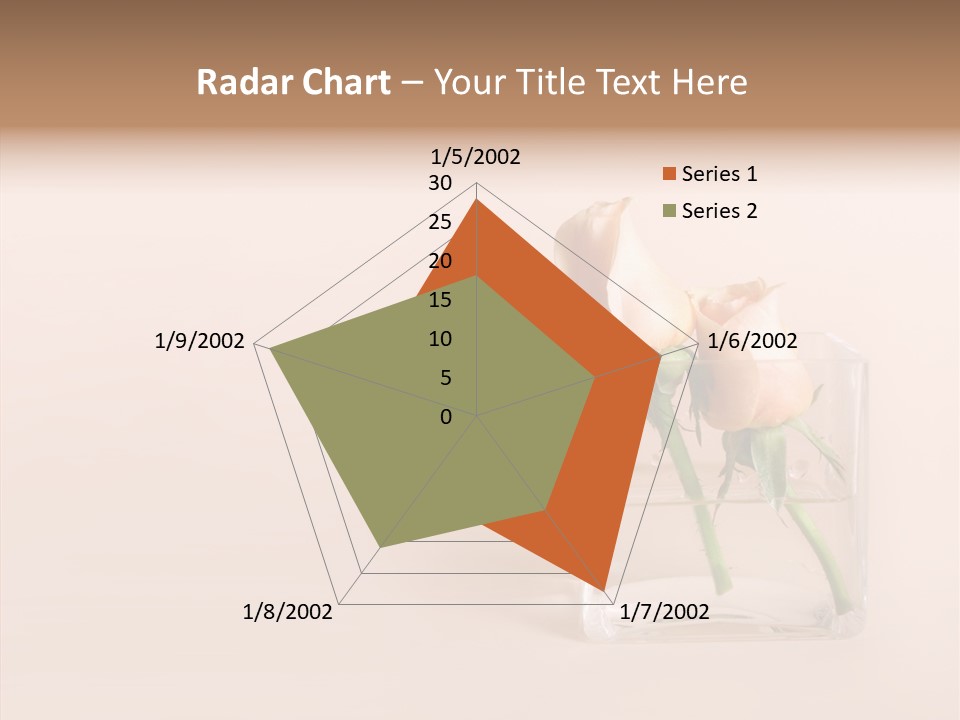 Radar Chart – Your Title Text Here

1/5/2002
30
25
20
15
10
5
0
1/6/2002
1/7/2002
1/8/2002
1/9/2002

Series 1
Series 2